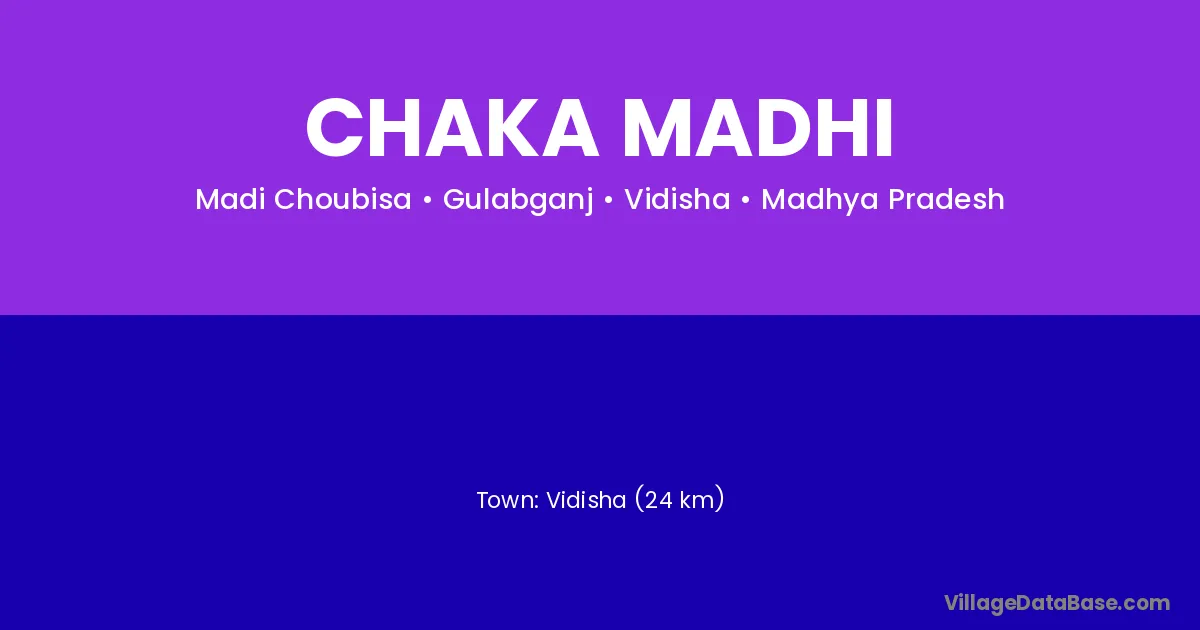 CHAKA MADHI

Madi Choubisa • Gulabganj • Vidisha • Madhya Pradesh

Town: Vidisha (24 km)

VillageDataBase.com